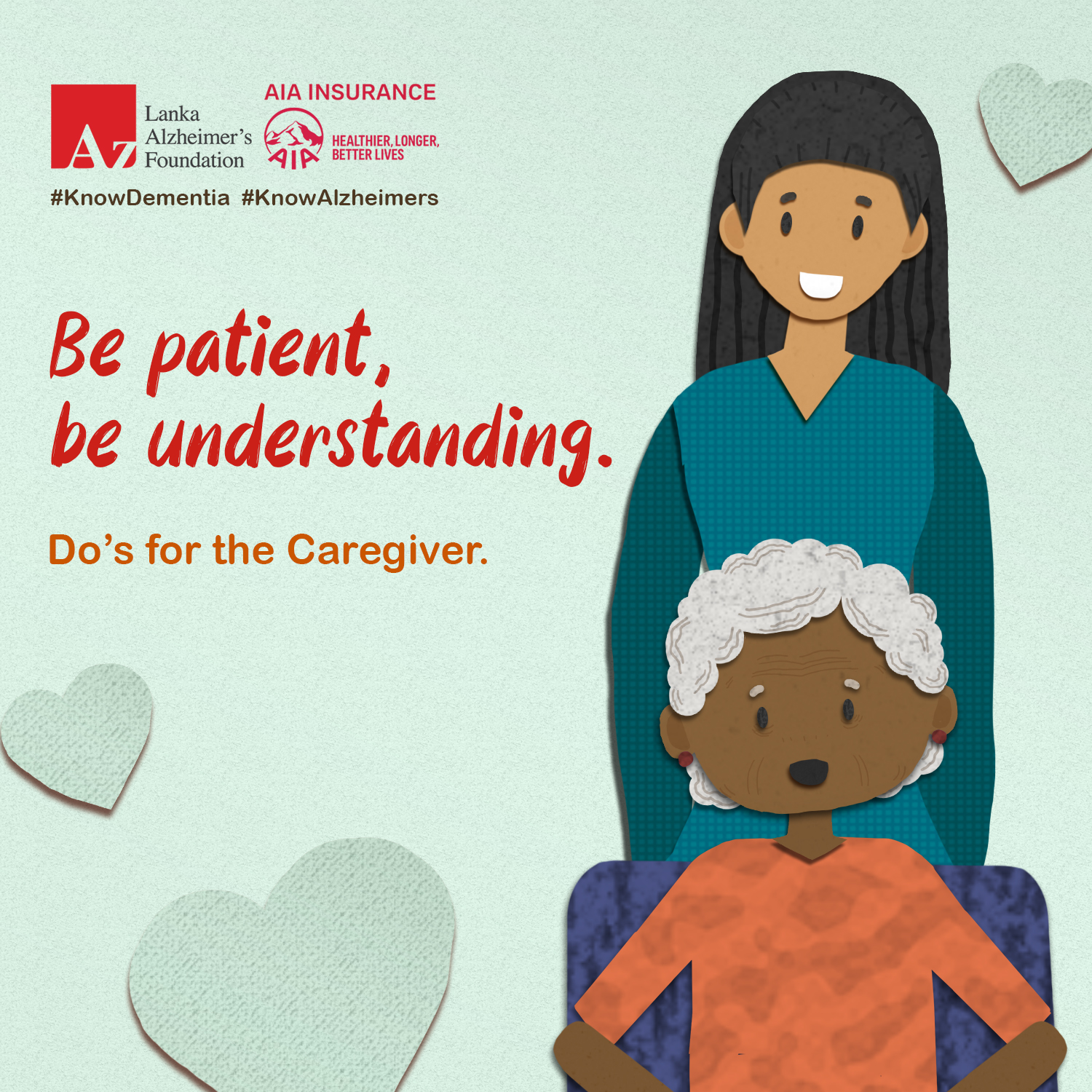 AZ Lanka Alzheimer's Foundation

AIA INSURANCE
AIA HEALTHIER, LONGER, BETTER LIVES

#KnowDementia #KnowAlzheimers

Be patient, be understanding.

Do's for the Caregiver.